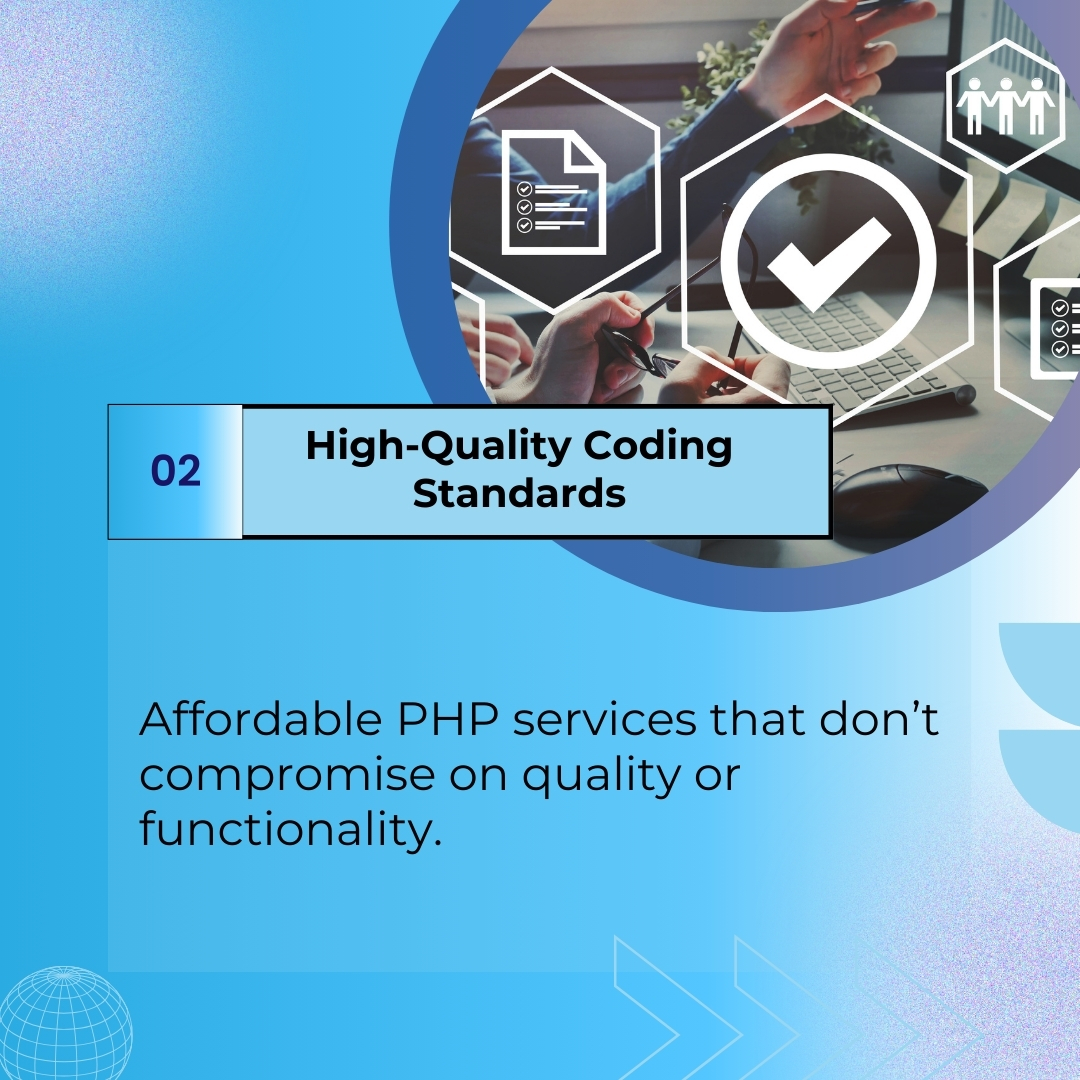 02

High-Quality Coding Standards

Affordable PHP services that don’t compromise on quality or functionality.